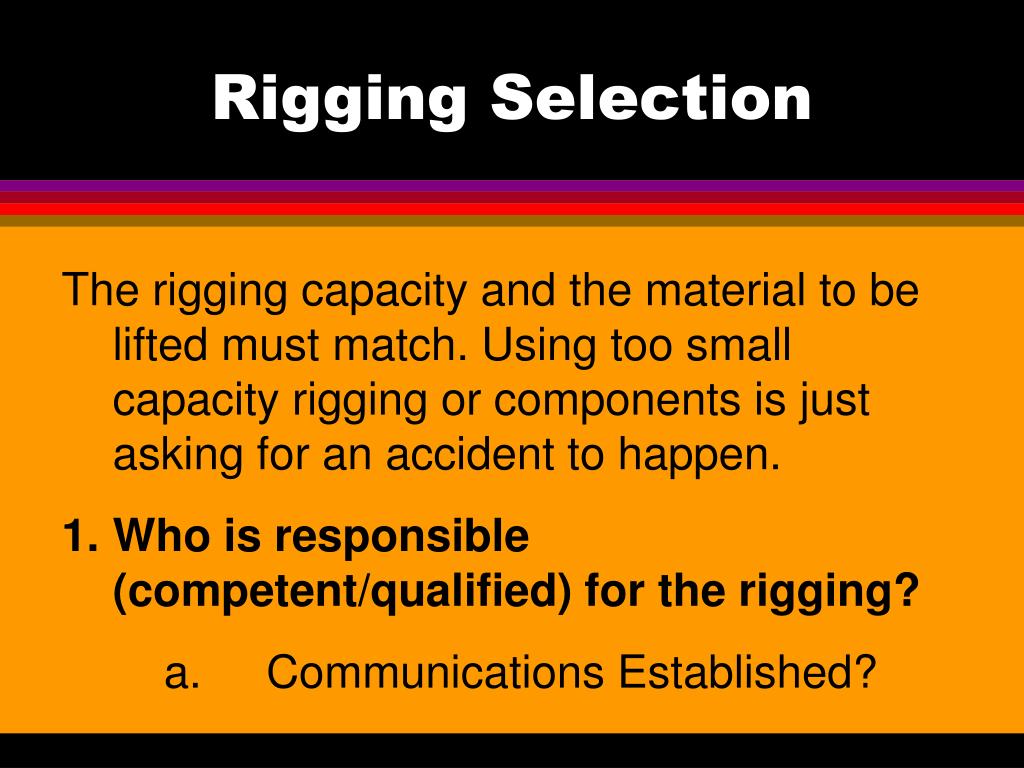 Rigging Selection

The rigging capacity and the material to be lifted must match. Using too small capacity rigging or components is just asking for an accident to happen.

1. Who is responsible (competent/qualified) for the rigging?

a. Communications Established?